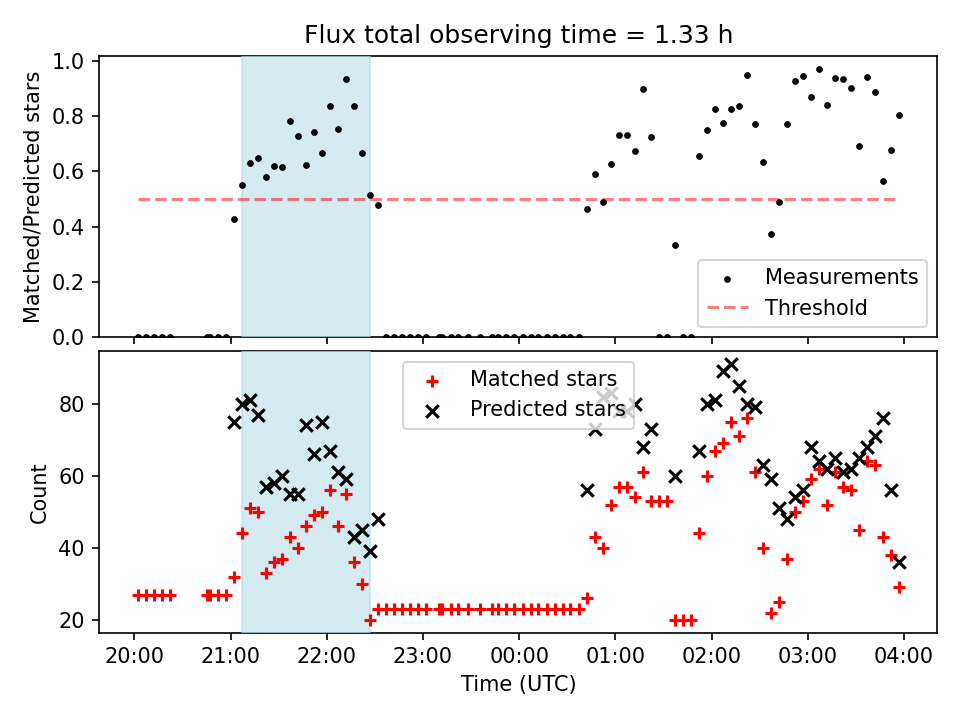 Flux total observing time = 1.33 h

Matched/Predicted stars
1.0
0.8
0.6
0.4
0.2
0.0

Measurements
Threshold

Count
80
60
40
20

Matched stars
Predicted stars

20:00
21:00
22:00
23:00
00:00
01:00
02:00
03:00
04:00
Time (UTC)